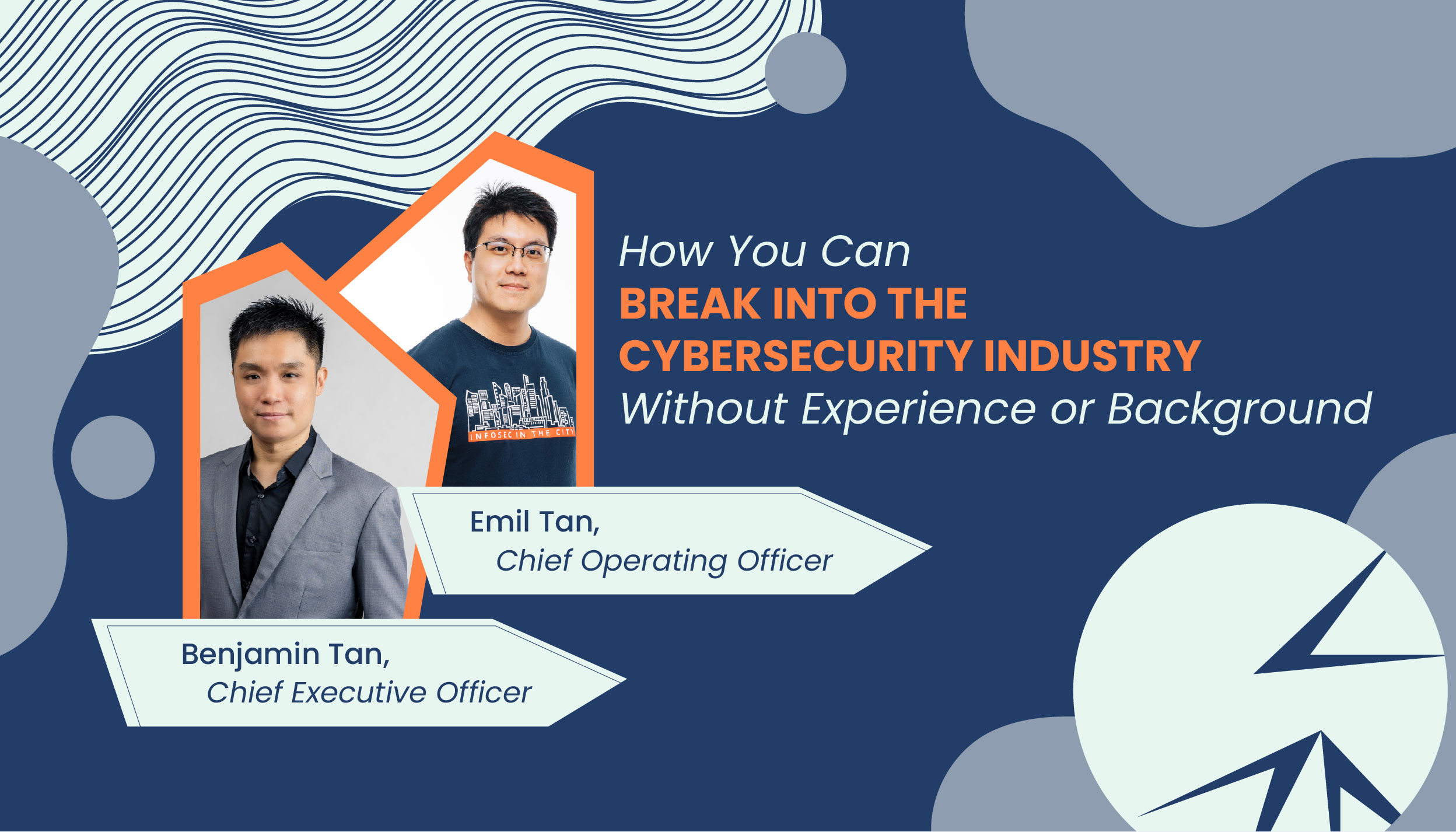 How You Can
BREAK INTO THE CYBERSECURITY INDUSTRY
Without Experience or Background

INFOSEC IN THE CITY

Emil Tan,
Chief Operating Officer

Benjamin Tan,
Chief Executive Officer